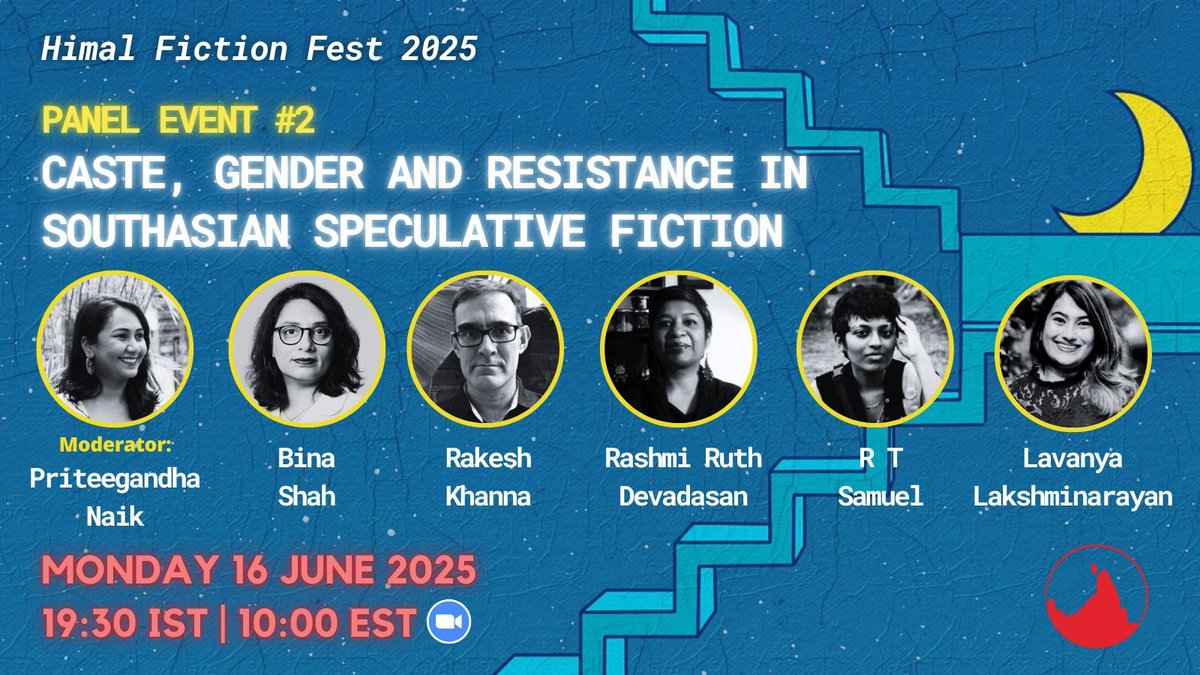 Himal Fiction Fest 2025

PANEL EVENT #2

CASTE, GENDER AND RESISTANCE IN SOUTHASIAN SPECULATIVE FICTION

Moderator: Priteegandha Naik

Bina Shah

Rakesh Khanna

Rashmi Ruth Devadasan

R T Samuel

Lavanya Lakshminarayan

MONDAY 16 JUNE 2025

19:30 IST | 10:00 EST